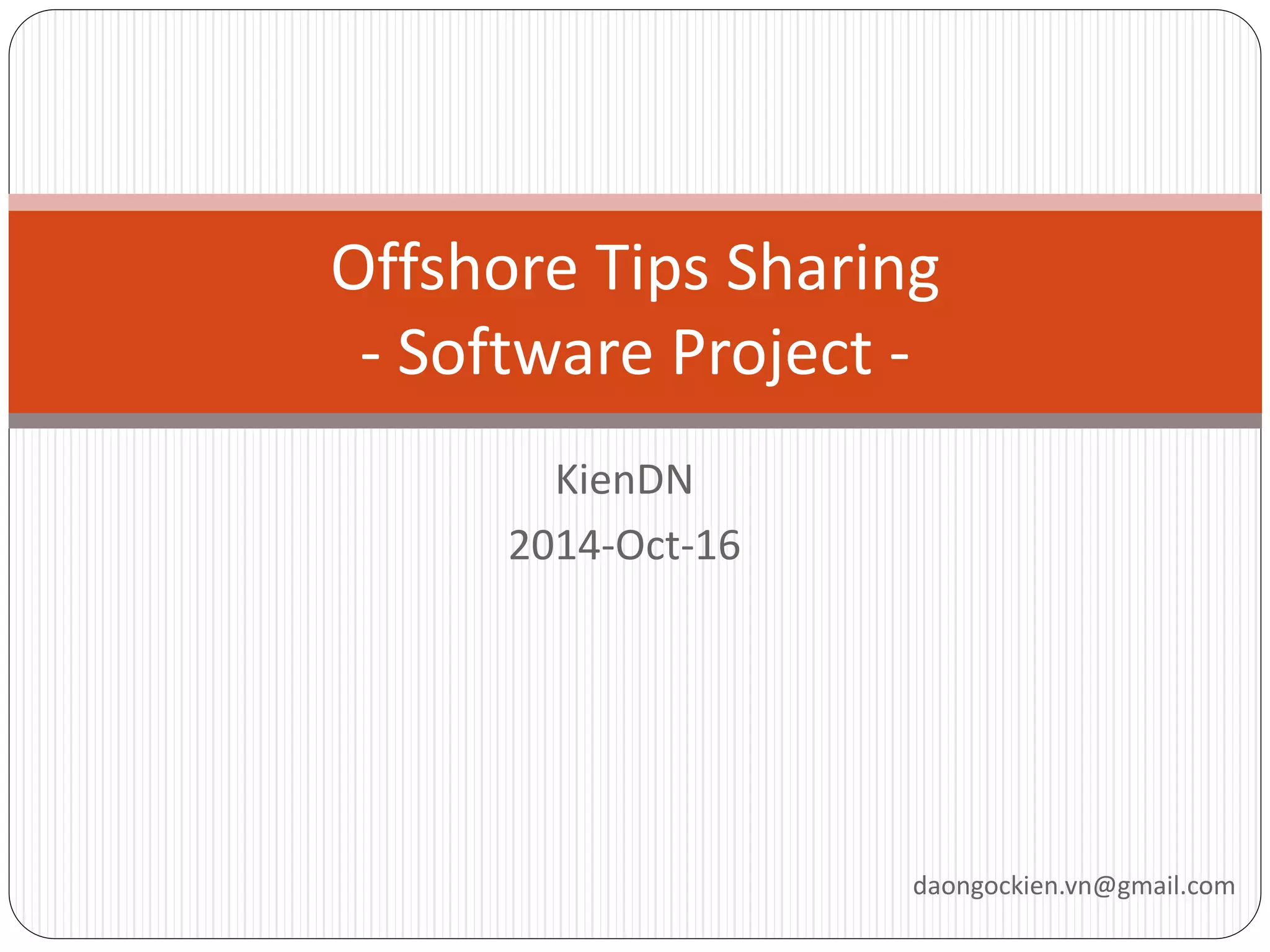 Offshore Tips Sharing
- Software Project -

KienDN
2014-Oct-16

daongockien.vn@gmail.com